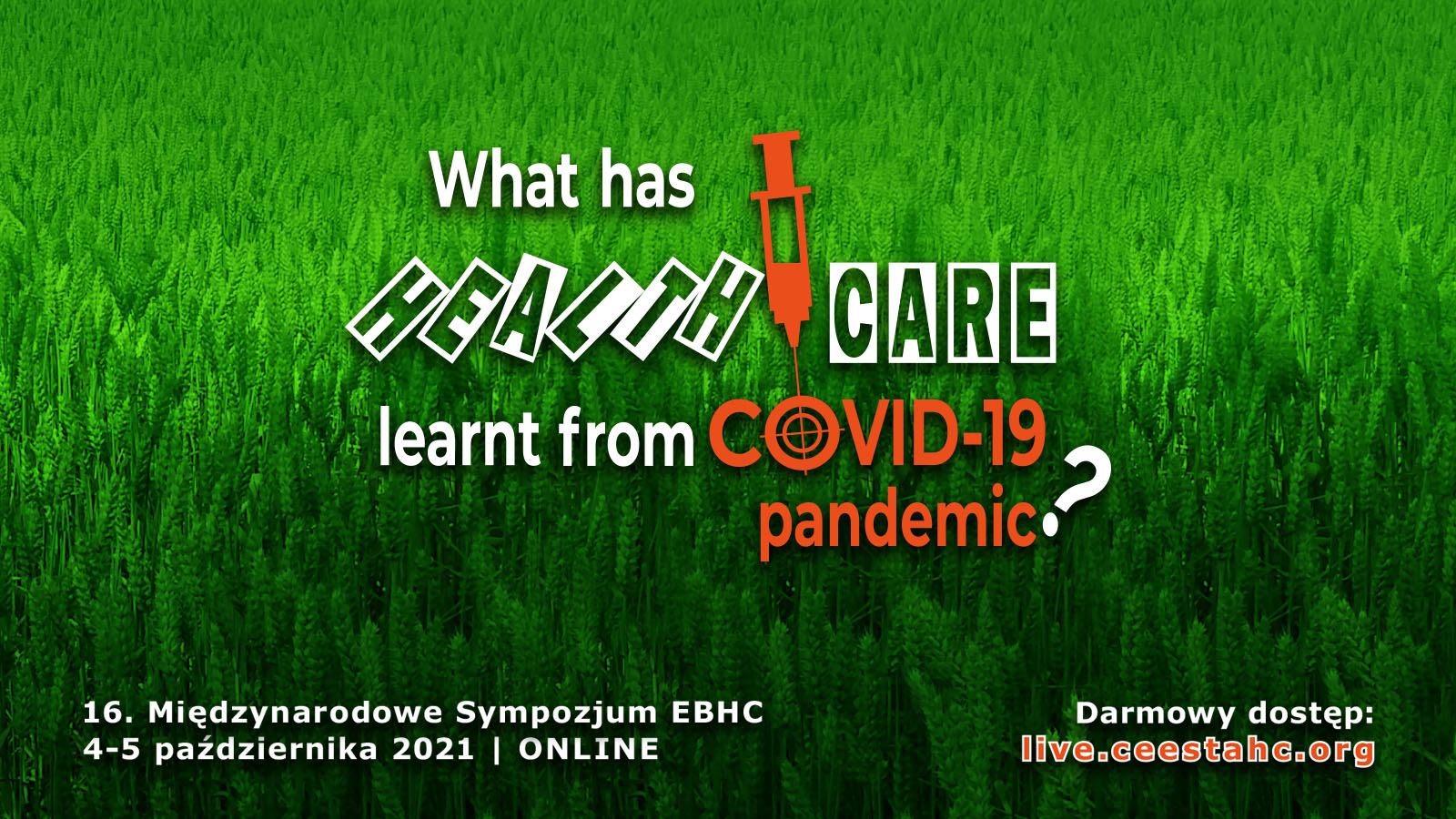 What has HEALTH CARE learnt from COVID-19 pandemic?

16. Międzynarodowe Sympozjum EBHC
4-5 października 2021 | ONLINE

Darmowy dostęp:
live.ceestahc.org